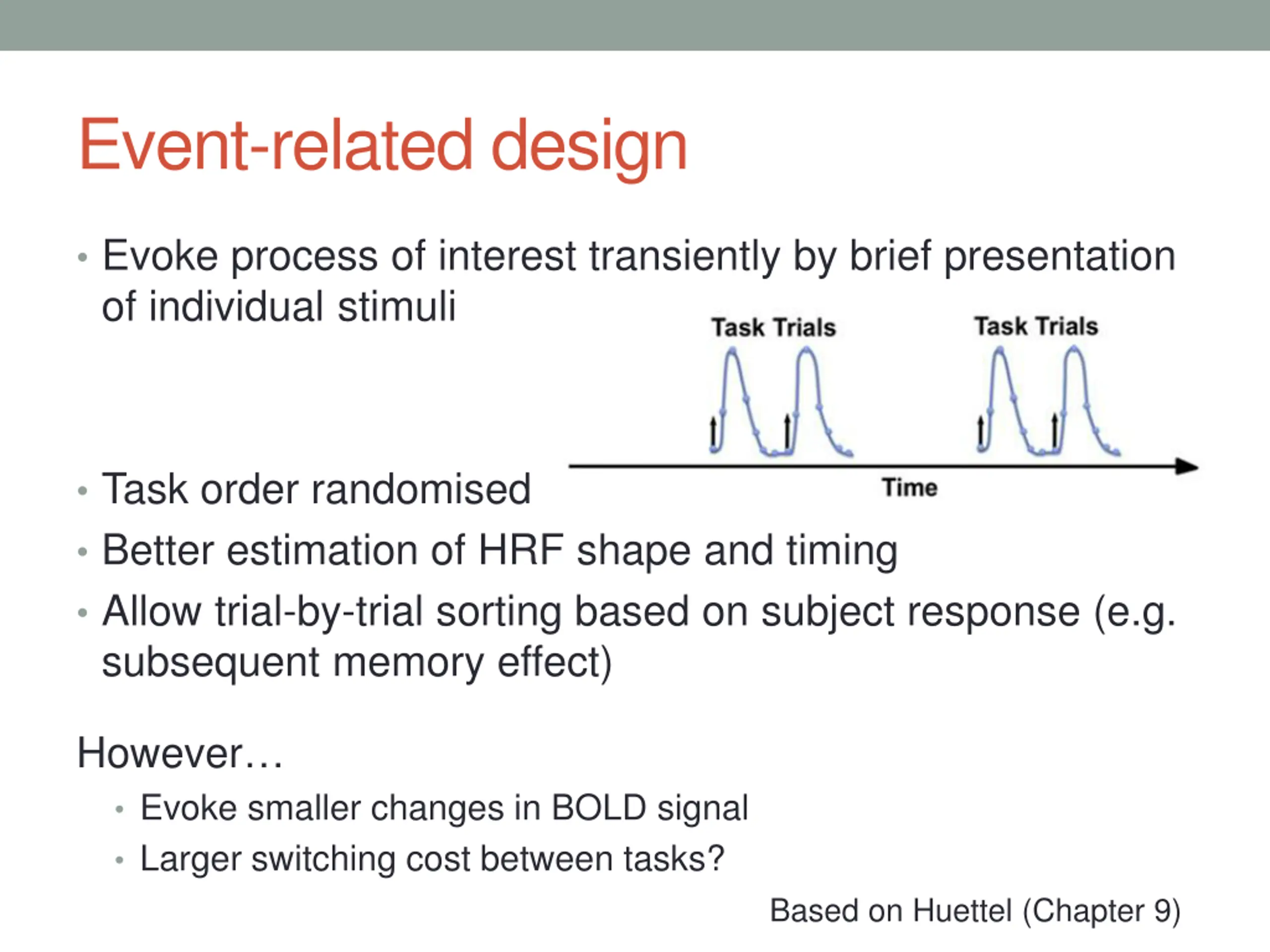 Event-related design

• Evoke process of interest transiently by brief presentation of individual stimuli

Task Trials

Task Trials

Time

• Task order randomised
• Better estimation of HRF shape and timing
• Allow trial-by-trial sorting based on subject response (e.g. subsequent memory effect)

However…
• Evoke smaller changes in BOLD signal
• Larger switching cost between tasks?

Based on Huettel (Chapter 9)